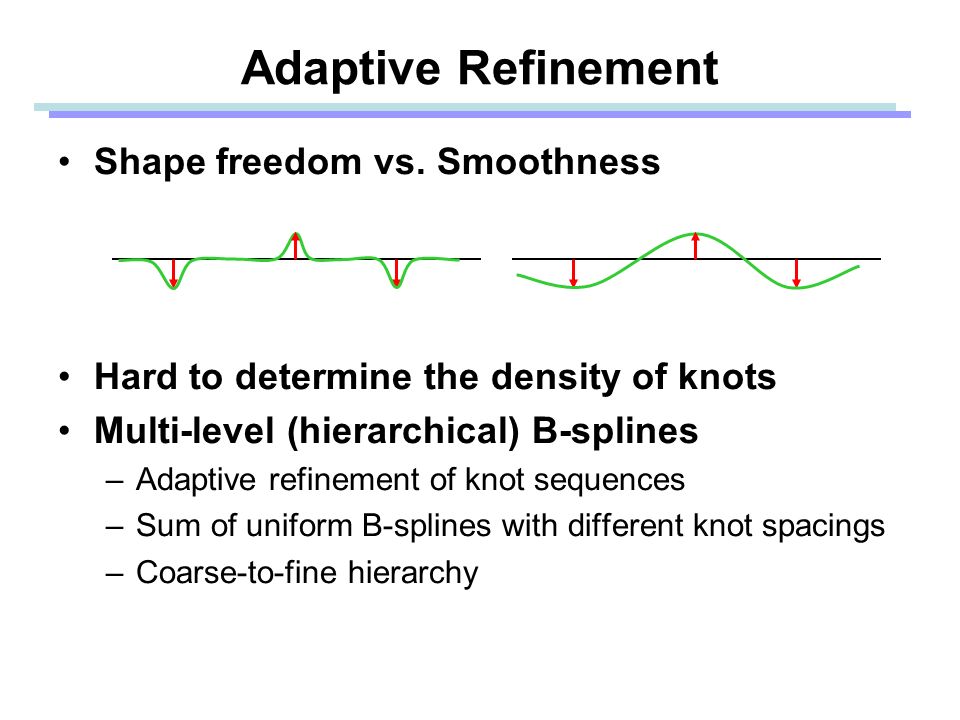 Adaptive Refinement

• Shape freedom vs. Smoothness

• Hard to determine the density of knots
• Multi-level (hierarchical) B-splines
– Adaptive refinement of knot sequences
– Sum of uniform B-splines with different knot spacings
– Coarse-to-fine hierarchy